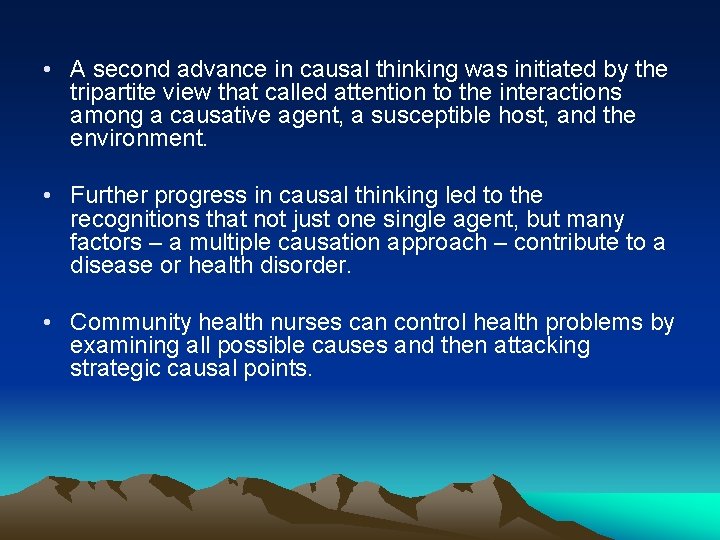 • A second advance in causal thinking was initiated by the tripartite view that called attention to the interactions among a causative agent, a susceptible host, and the environment.

• Further progress in causal thinking led to the recognitions that not just one single agent, but many factors – a multiple causation approach – contribute to a disease or health disorder.

• Community health nurses can control health problems by examining all possible causes and then attacking strategic causal points.